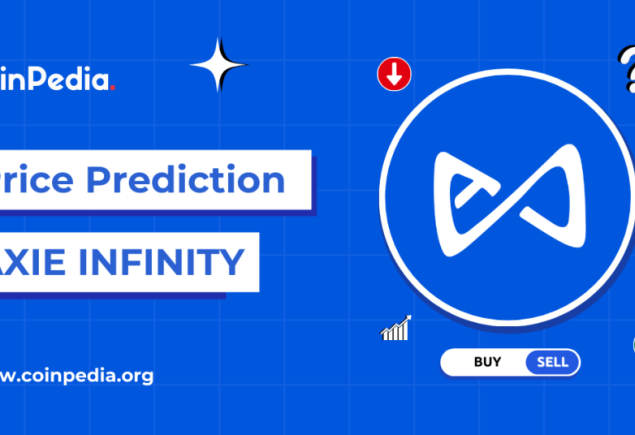 inPedia.

rice Prediction

AXIE INFINITY

w.coinpedia.org

BUY SELL